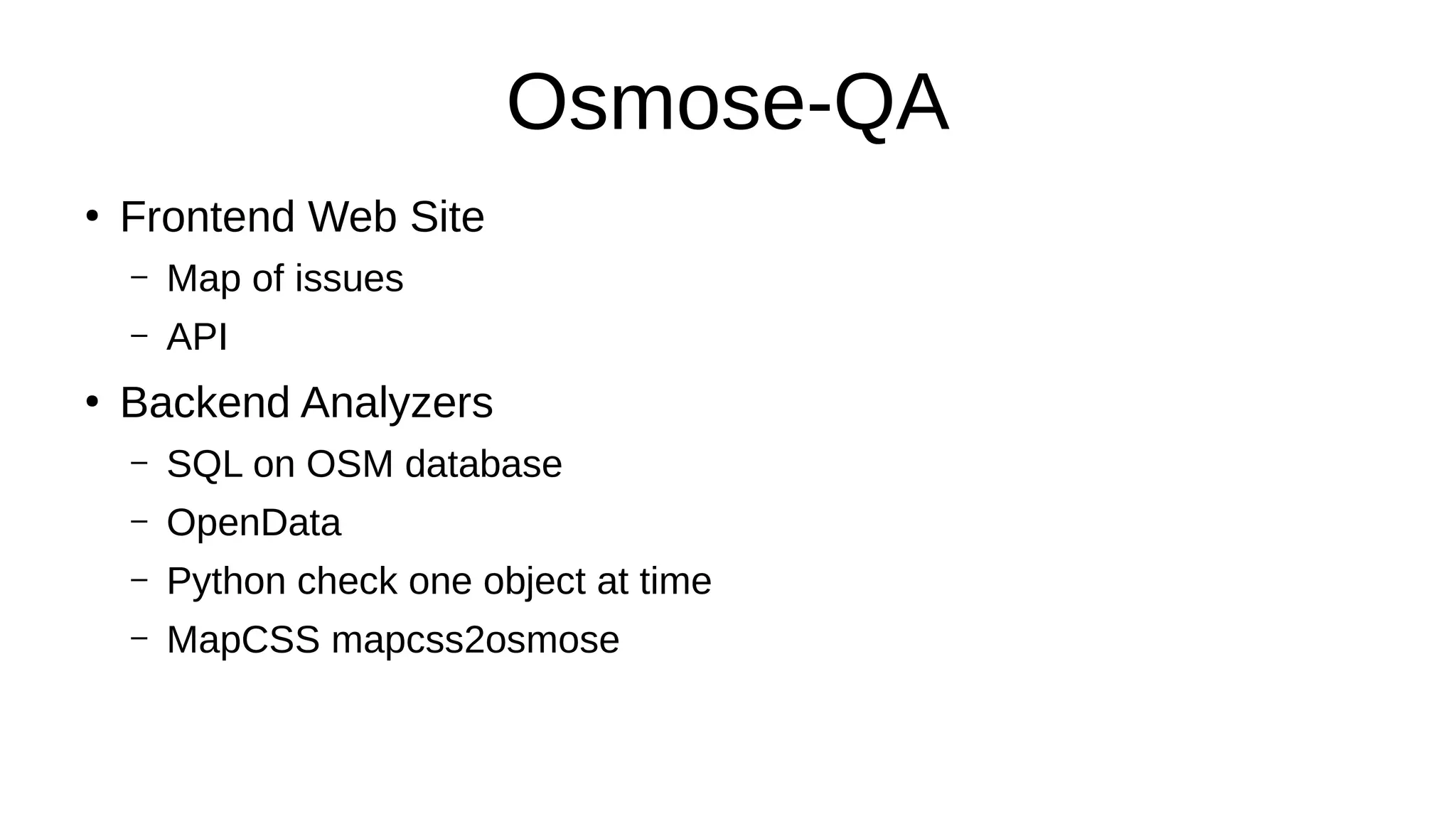 Osmose-QA

• Frontend Web Site
  – Map of issues
  – API
• Backend Analyzers
  – SQL on OSM database
  – OpenData
  – Python check one object at time
  – MapCSS mapcss2osmose